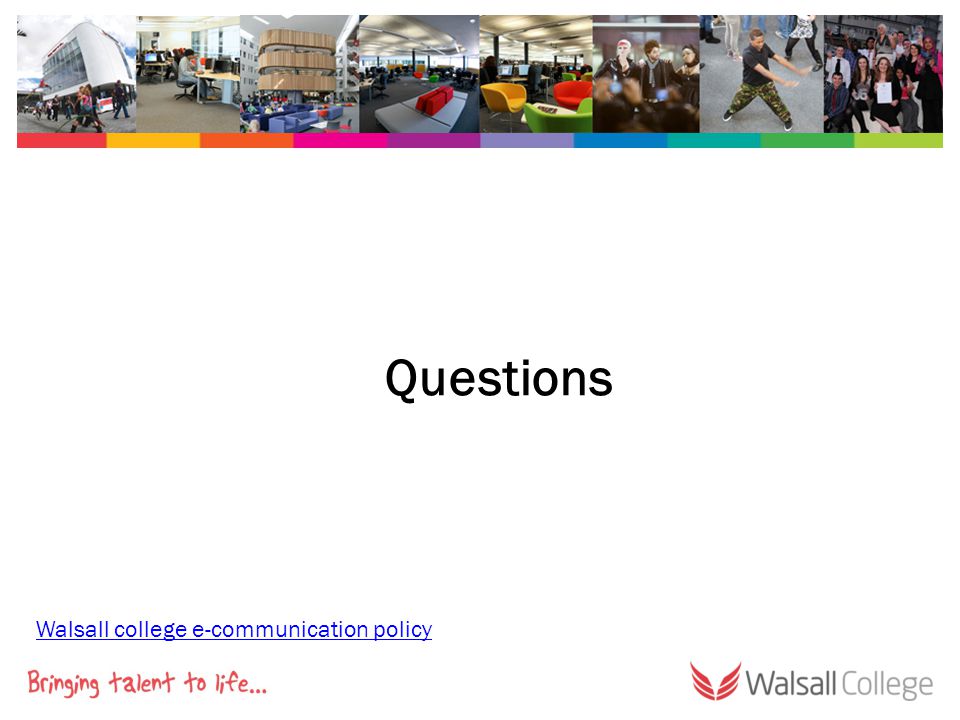 Questions

Walsall college e-communication policy

Bringing talent to life...

Walsall College